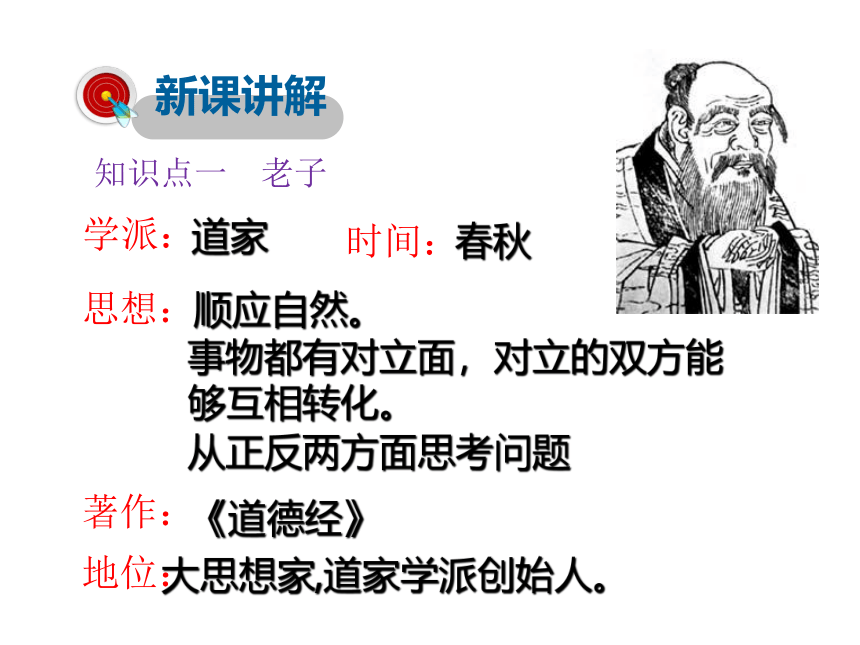 新课讲解

知识点一　老子

学派：道家　时间：春秋

思想：顺应自然。
事物都有对立面，对立的双方能够互相转化。
从正反两方面思考问题

著作：《道德经》

地位：大思想家,道家学派创始人。